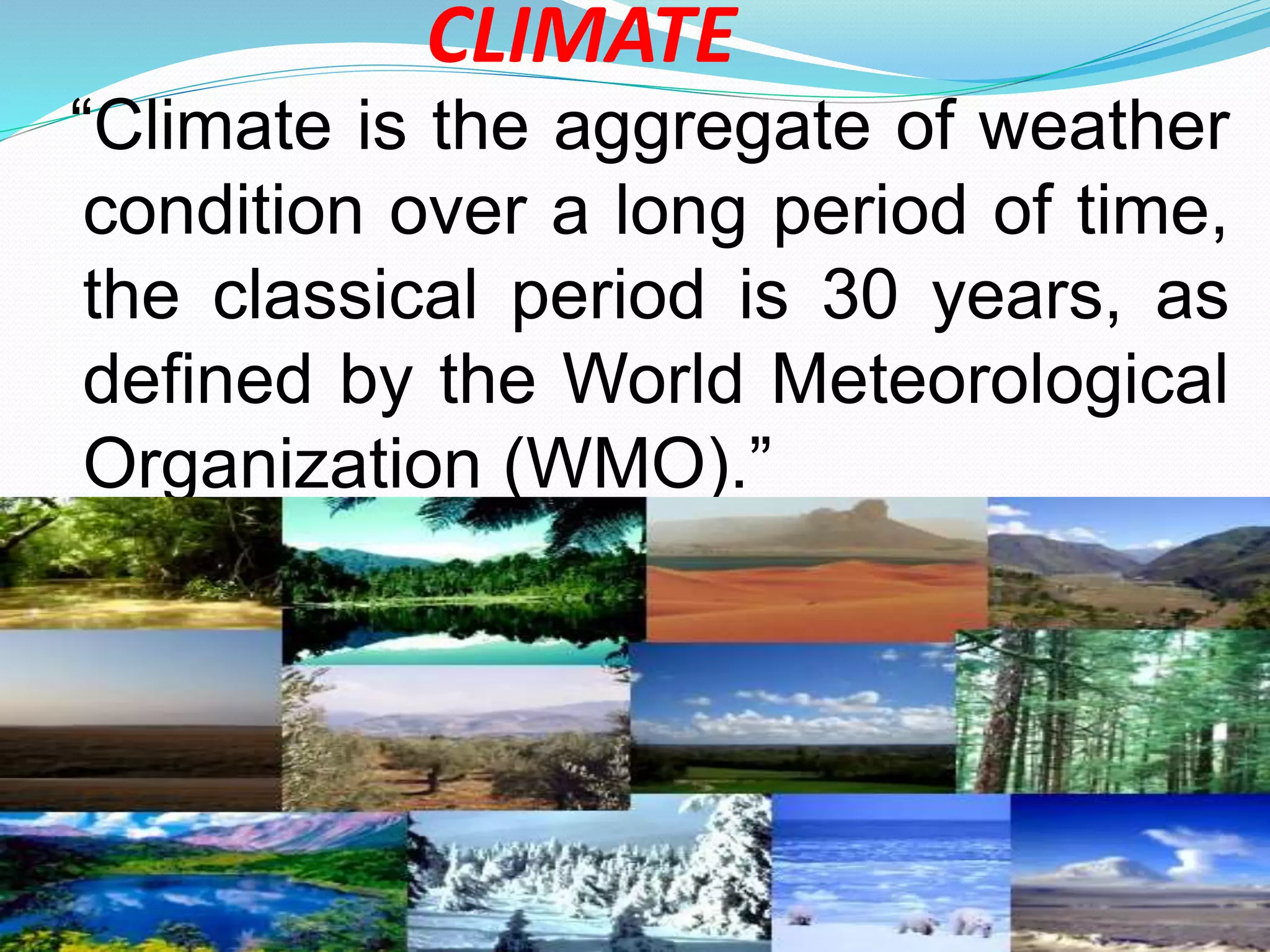 CLIMATE

“Climate is the aggregate of weather condition over a long period of time, the classical period is 30 years, as defined by the World Meteorological Organization (WMO).”